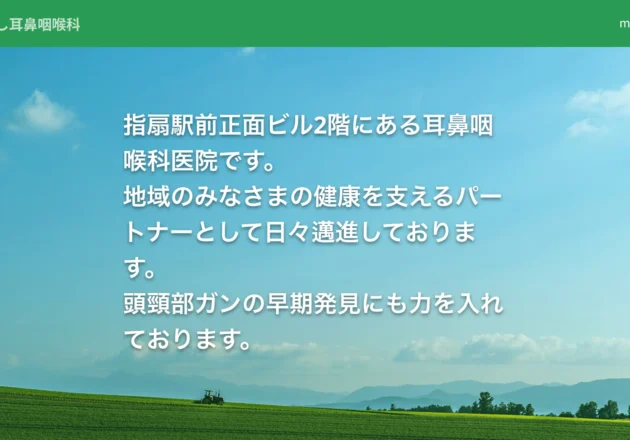 し耳鼻咽喉科

m

指扇駅前正面ビル2階にある耳鼻咽喉科医院です。
地域のみなさまの健康を支えるパートナーとして日々邁進しております。
頭頸部ガンの早期発見にも力を入れております。